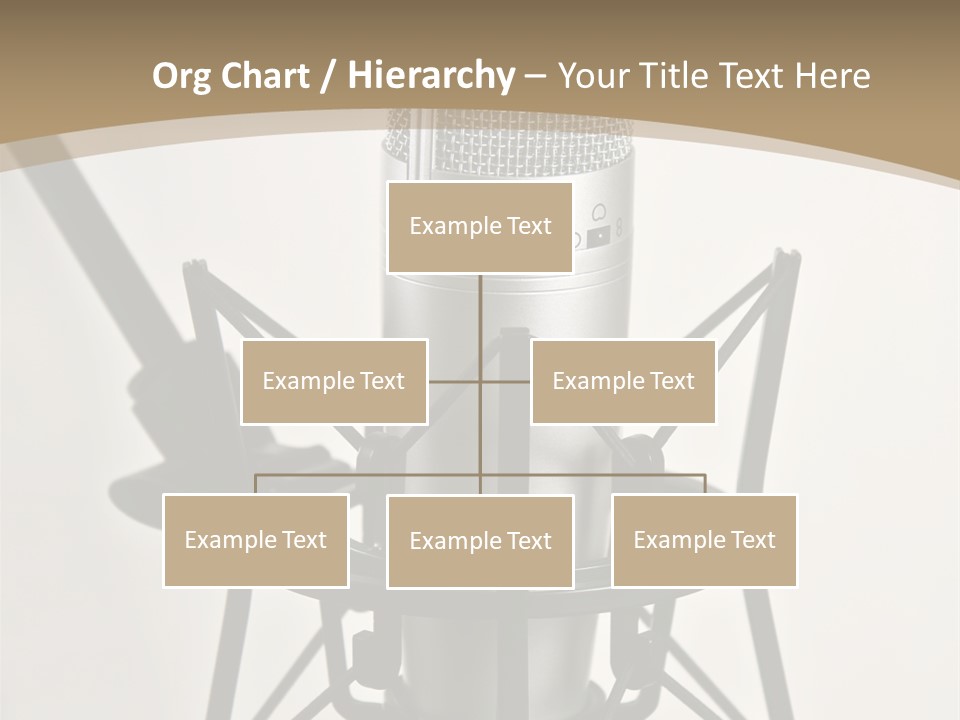 Org Chart / Hierarchy – Your Title Text Here

Example Text

Example Text

Example Text

Example Text

Example Text

Example Text